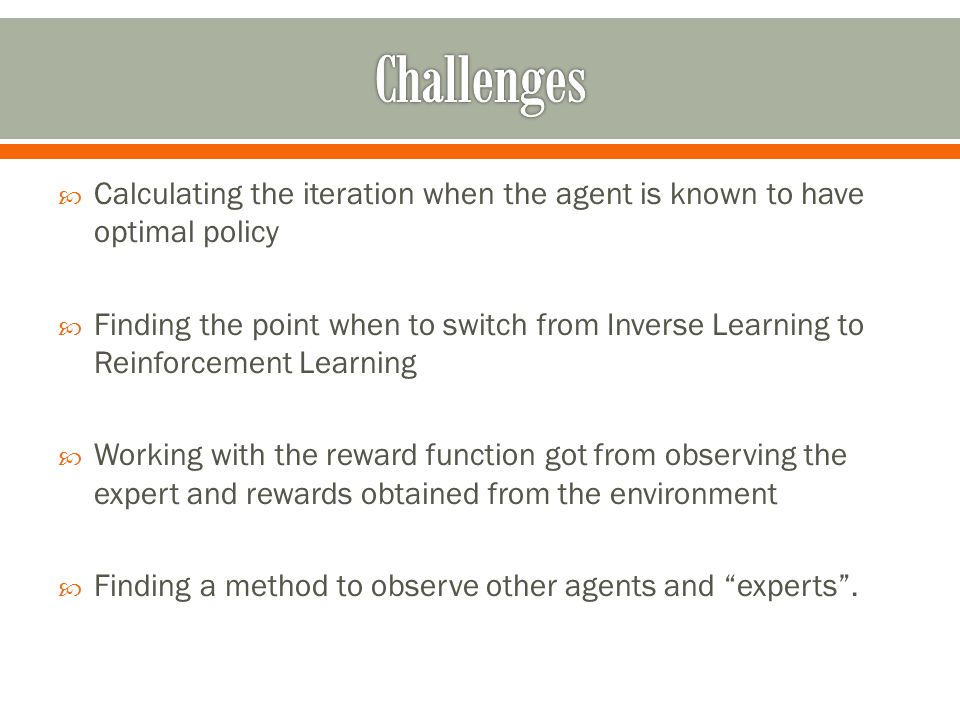 Challenges

Calculating the iteration when the agent is known to have optimal policy

Finding the point when to switch from Inverse Learning to Reinforcement Learning

Working with the reward function got from observing the expert and rewards obtained from the environment

Finding a method to observe other agents and “experts”.